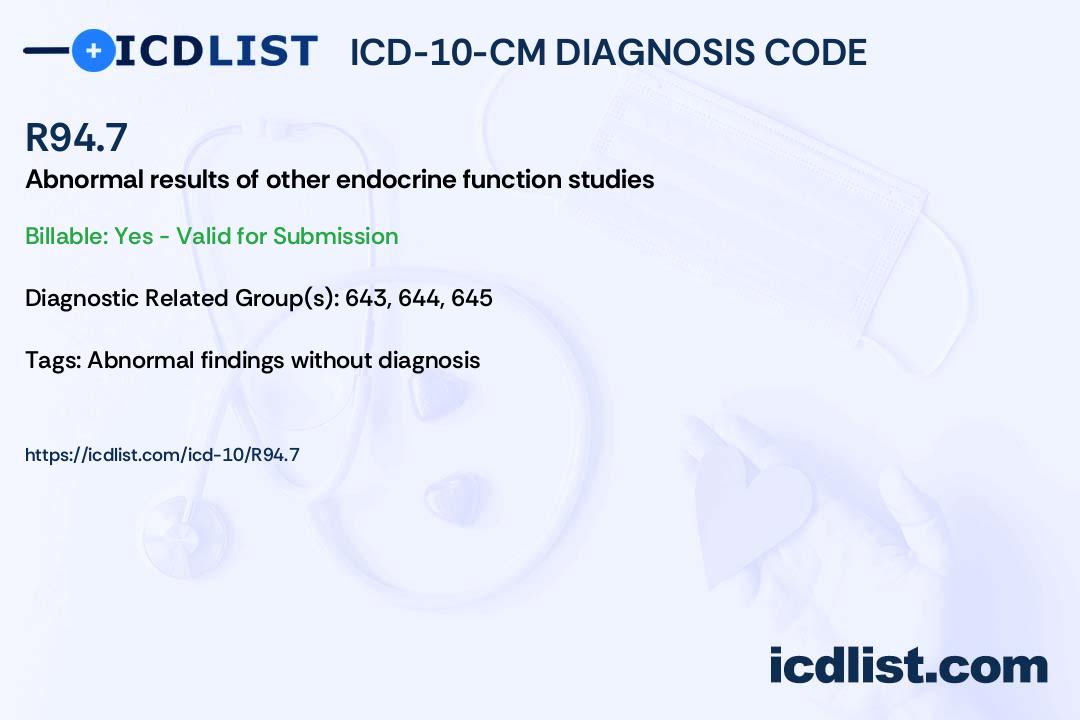 ICDLIST ICD-10-CM DIAGNOSIS CODE

R94.7

Abnormal results of other endocrine function studies

Billable: Yes - Valid for Submission

Diagnostic Related Group(s): 643, 644, 645

Tags: Abnormal findings without diagnosis

https://icdlist.com/icd-10/R94.7

icdlist.com